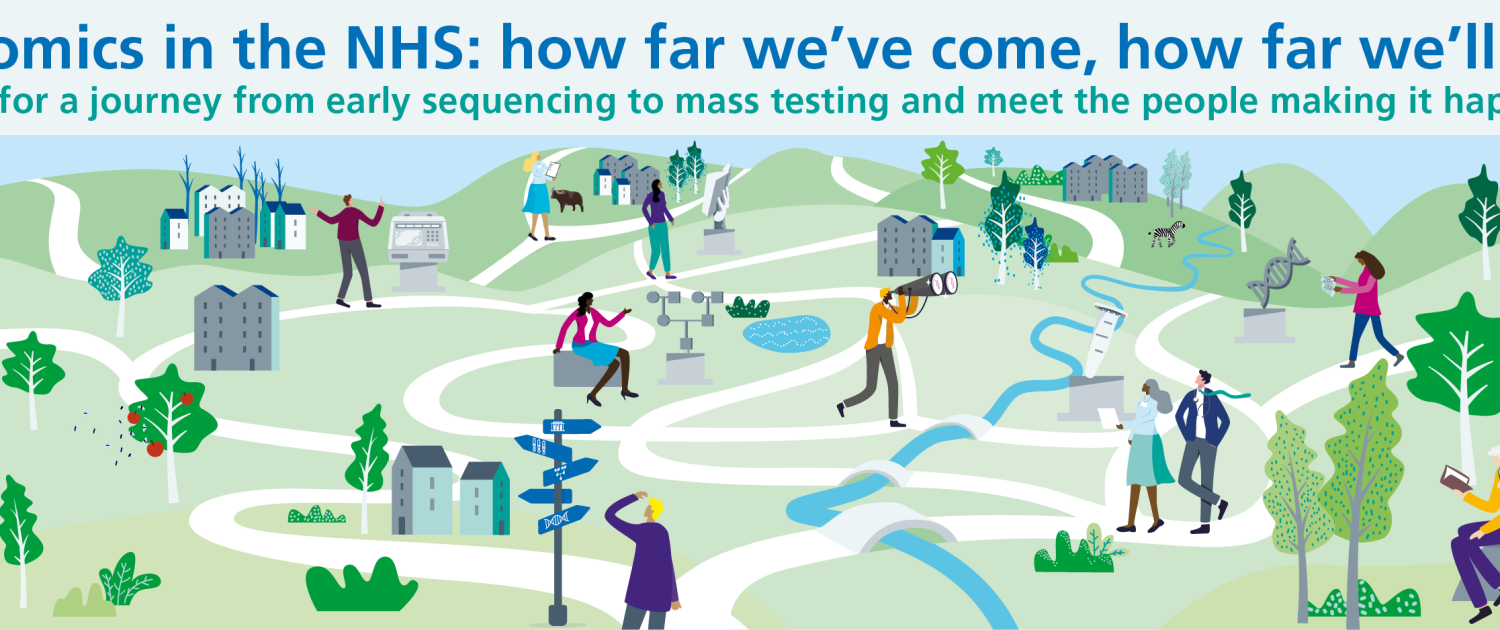 omics in the NHS: how far we've come, how far we'll
for a journey from early sequencing to mass testing and meet the people making it hap